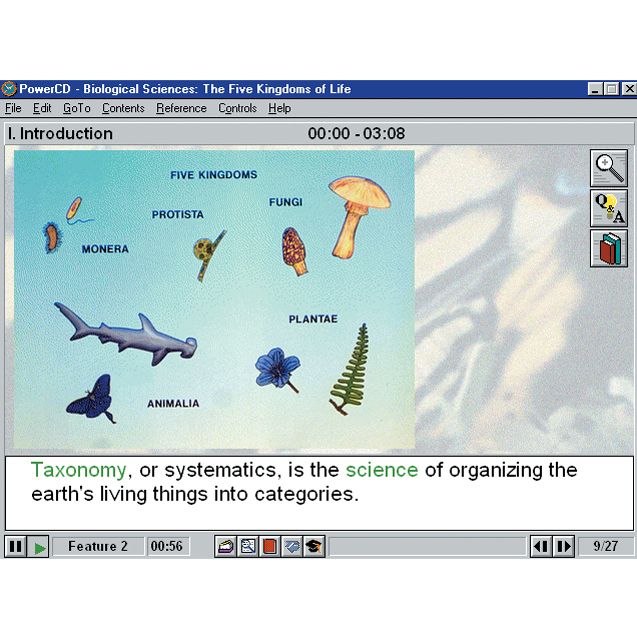 PowerCD - Biological Sciences: The Five Kingdoms of Life

File Edit GoTo Contents Reference Controls Help

I. Introduction 00:00 - 03:08

FIVE KINGDOMS

PROTISTA

FUNGI

MONERA

PLANTAE

ANIMALIA

Q&A

Taxonomy, or systematics, is the science of organizing the earth's living things into categories.

Feature 2 00:56

9/27